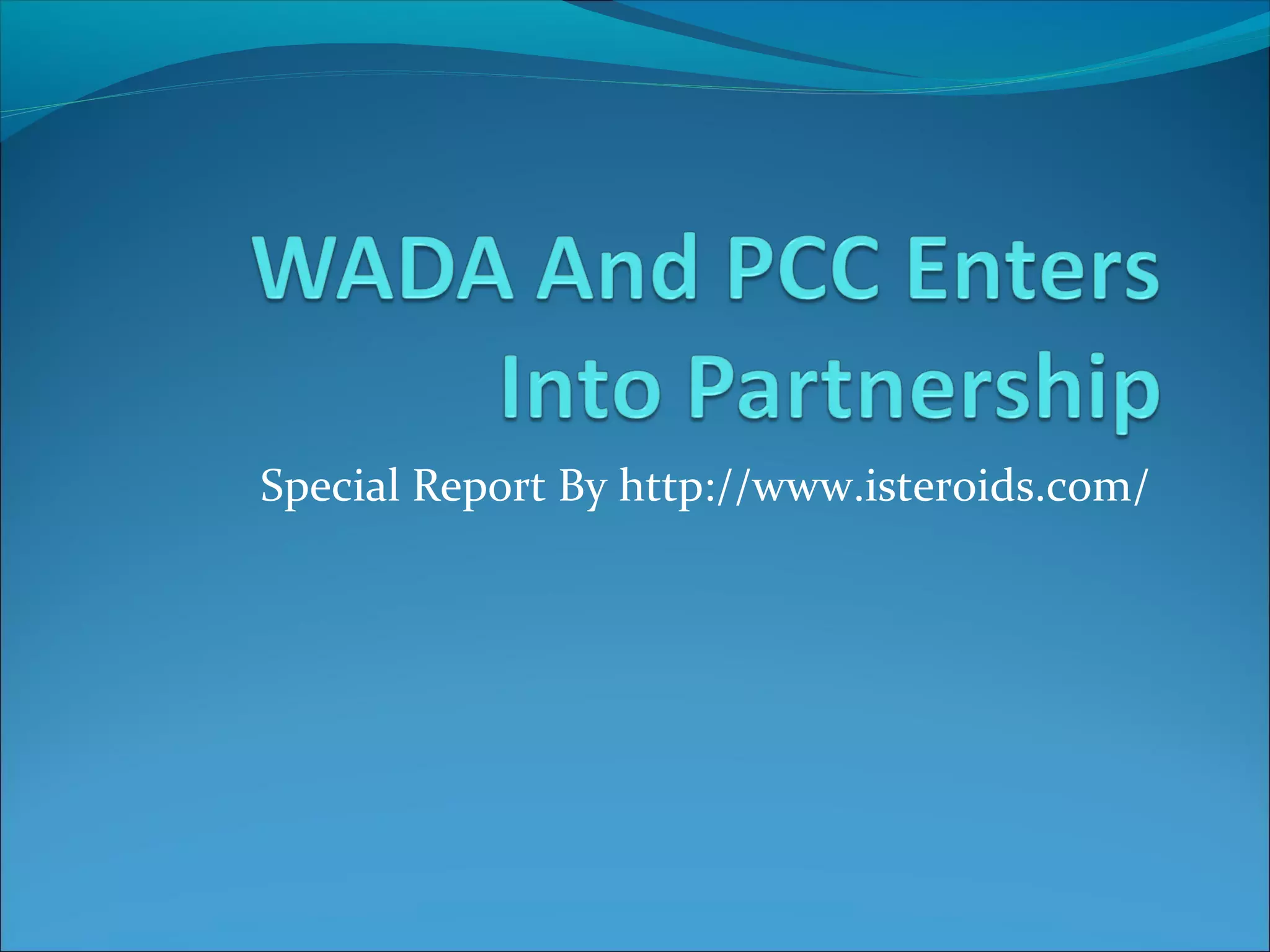 WADA And PCC Enters Into Partnership

Special Report By http://www.isteroids.com/